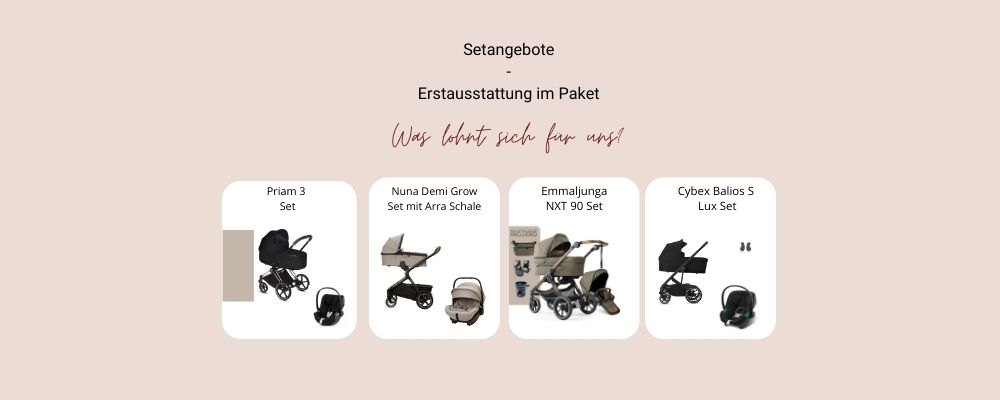 Setangebote
-
Erstausstattung im Paket

Was lohnt sich für uns?

Priam 3
Set

Nuna Demi Grow
Set mit Arra Schale

Emmaljunga
NXT 90 Set

Cybex Balios S
Lux Set